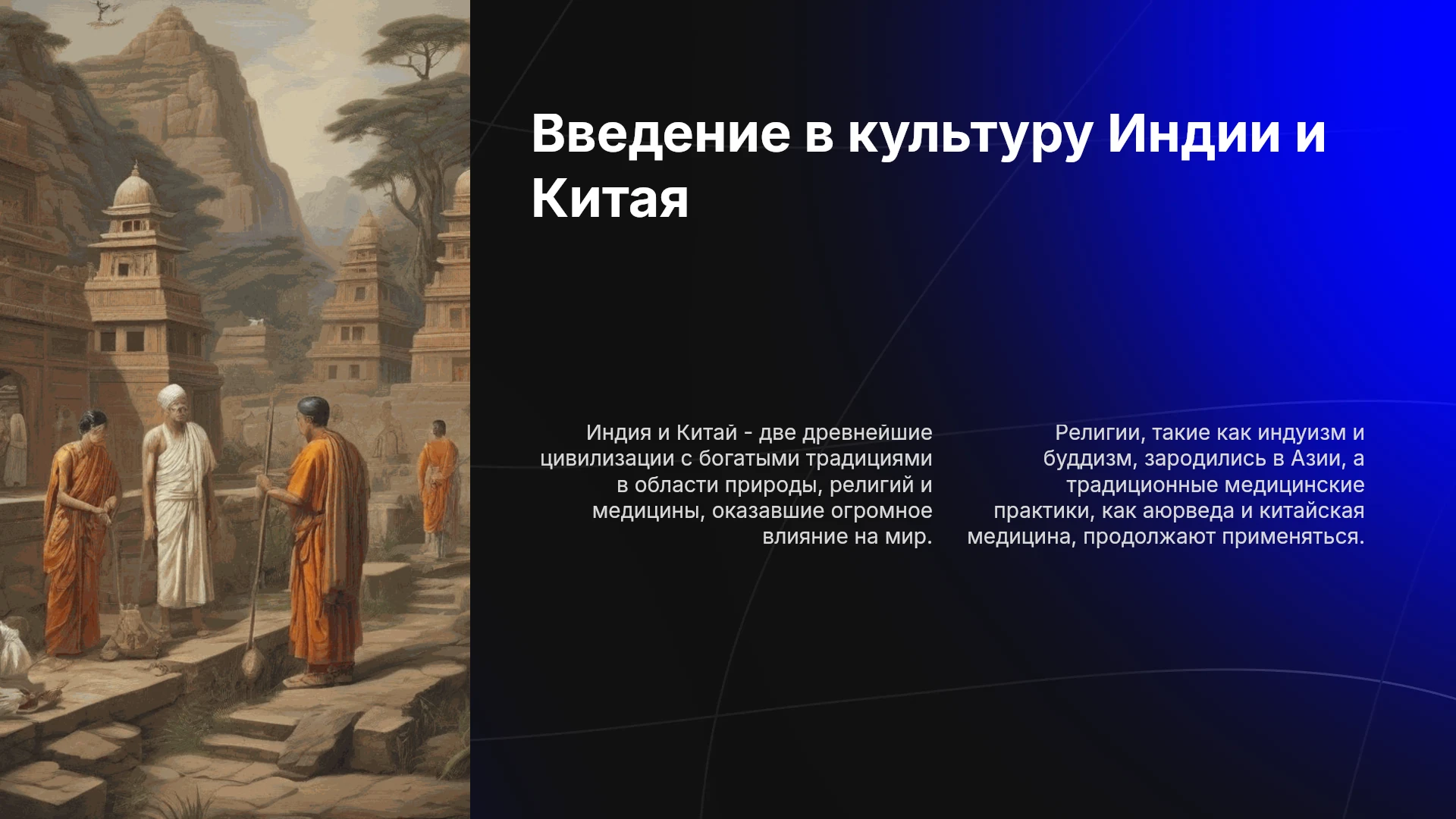 Введение в культуру Индии и Китая

Индия и Китай - две древнейшие цивилизации с богатыми традициями в области природы, религий и медицины, оказавшие огромное влияние на мир.

Религии, такие как индуизм и буддизм, зародились в Азии, а традиционные медицинские практики, как аюрведа и китайская медицина, продолжают применяться.